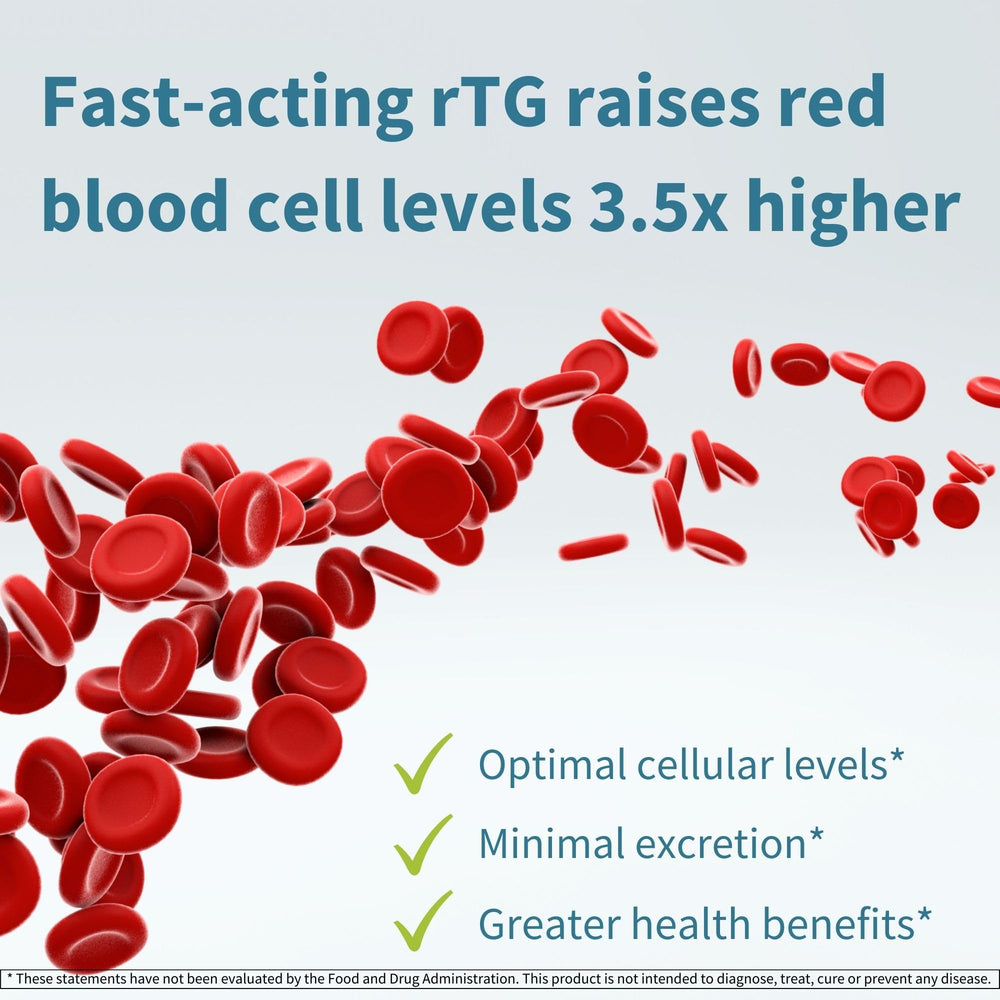 Fast-acting rTG raises red blood cell levels 3.5x higher

✓ Optimal cellular levels*

✓ Minimal excretion*

✓ Greater health benefits*

* These statements have not been evaluated by the Food and Drug Administration. This product is not intended to diagnose, treat, cure or prevent any disease.